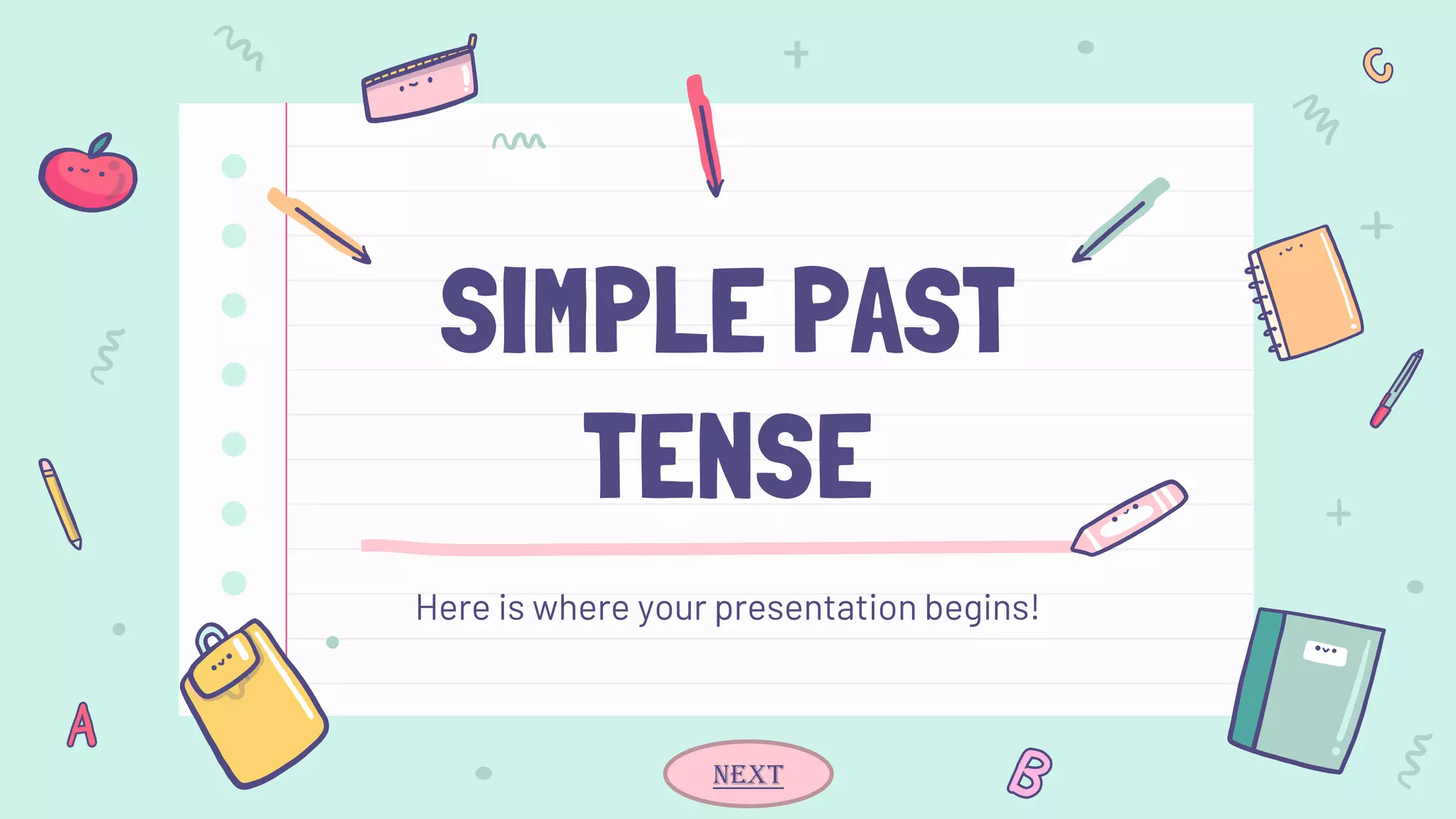 C

SIMPLE PAST TENSE

Here is where your presentation begins!

A

NEXT

B